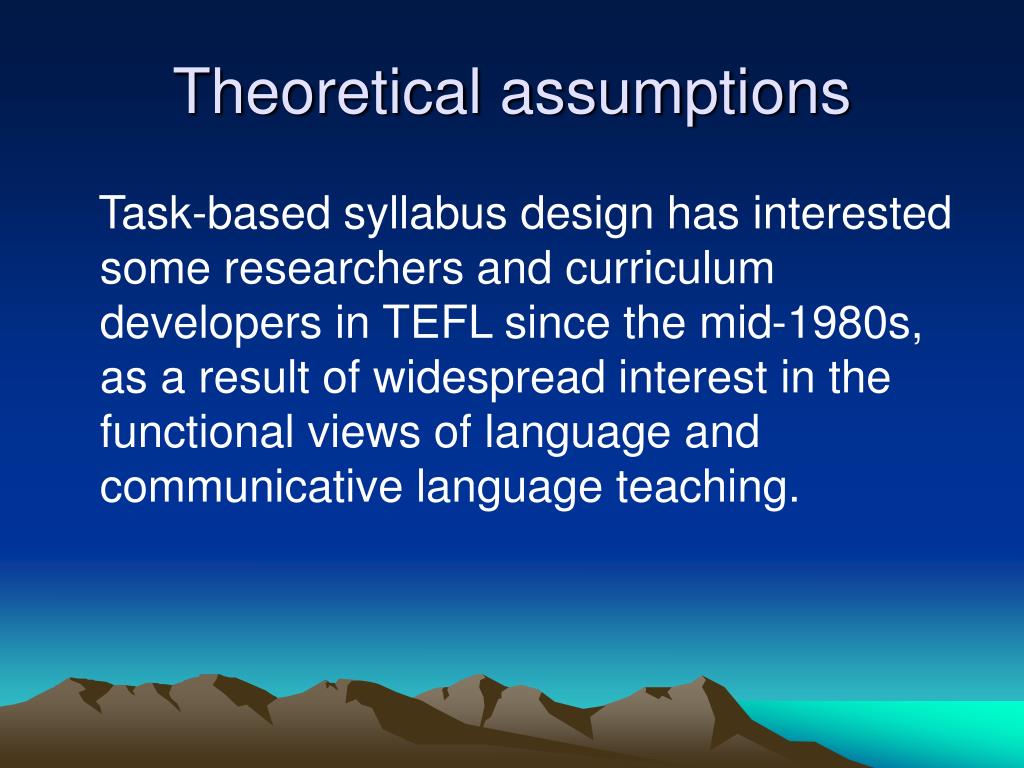 Theoretical assumptions

Task-based syllabus design has interested some researchers and curriculum developers in TEFL since the mid-1980s, as a result of widespread interest in the functional views of language and communicative language teaching.